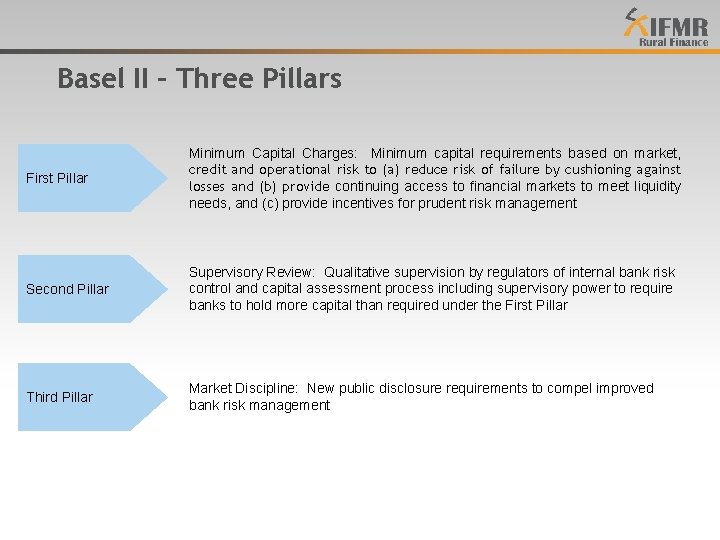 IFMR
Rural Finance

Basel II – Three Pillars

First Pillar

Minimum Capital Charges: Minimum capital requirements based on market, credit and operational risk to (a) reduce risk of failure by cushioning against losses and (b) provide continuing access to financial markets to meet liquidity needs, and (c) provide incentives for prudent risk management

Second Pillar

Supervisory Review: Qualitative supervision by regulators of internal bank risk control and capital assessment process including supervisory power to require banks to hold more capital than required under the First Pillar

Third Pillar

Market Discipline: New public disclosure requirements to compel improved bank risk management